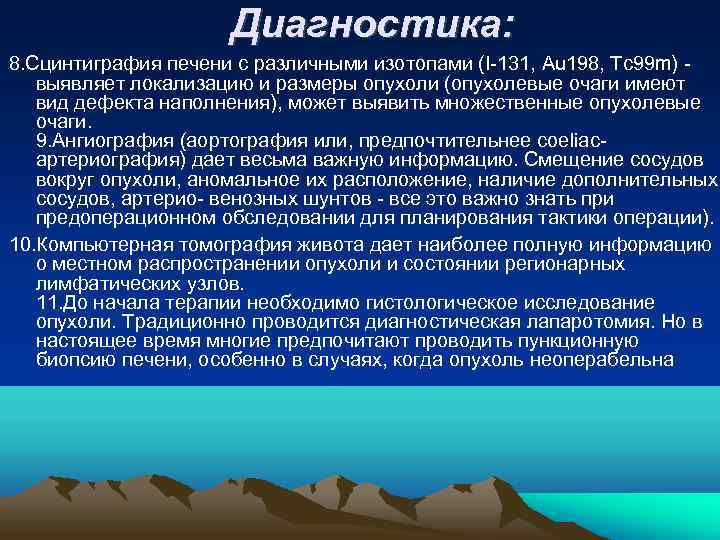 Диагностика:

8.Сцинтиграфия печени с различными изотопами (I-131, Au198, Tc99m) - выявляет локализацию и размеры опухоли (опухолевые очаги имеют вид дефекта наполнения), может выявить множественные опухолевые очаги.
9.Ангиография (аортография или, предпочтительнее coeliac-артериография) дает весьма важную информацию. Смещение сосудов вокруг опухоли, аномальное их расположение, наличие дополнительных сосудов, артерио- венозных шунтов - все это важно знать при предоперационном обследовании для планирования тактики операции).

10.Компьютерная томография живота дает наиболее полную информацию о местном распространении опухоли и состоянии регионарных лимфатических узлов.
11.До начала терапии необходимо гистологическое исследование опухоли. Традиционно проводится диагностическая лапаротомия. Но в настоящее время многие предпочитают проводить пункционную биопсию печени, особенно в случаях, когда опухоль неоперабельна